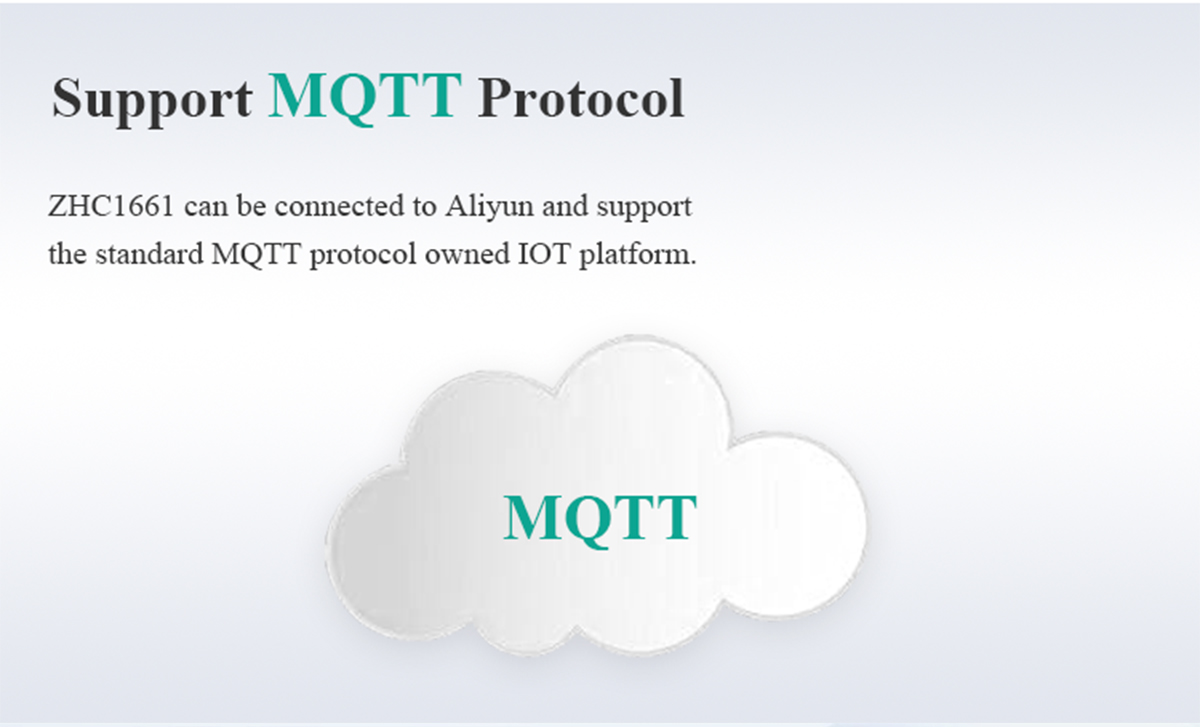 Support MQTT Protocol

ZHC1661 can be connected to Aliyun and support the standard MQTT protocol owned IOT platform.

MQTT